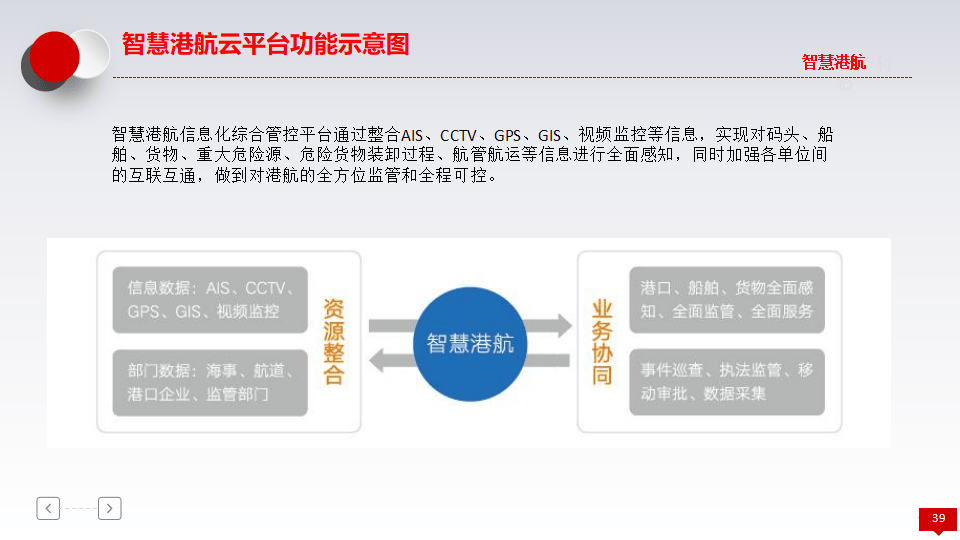 智慧港航云平台功能示意图

智慧港航

智慧港航信息化综合管控平台通过整合AIS、CCTV、GPS、GIS、视频监控等信息，实现对码头、船舶、货物、重大危险源、危险货物装卸过程、航管航运等信息进行全面感知，同时加强各单位间的互联互通，做到对港航的全方位监管和全程可控。

信息数据：AIS、CCTV、GPS、GIS、视频监控

部门数据：海事、航道、港口企业、监管部门

资源整合

智慧港航

业务协同

港口、船舶、货物全面感知、全面监管、全面服务

事件巡查、执法监管、移动审批、数据采集

39